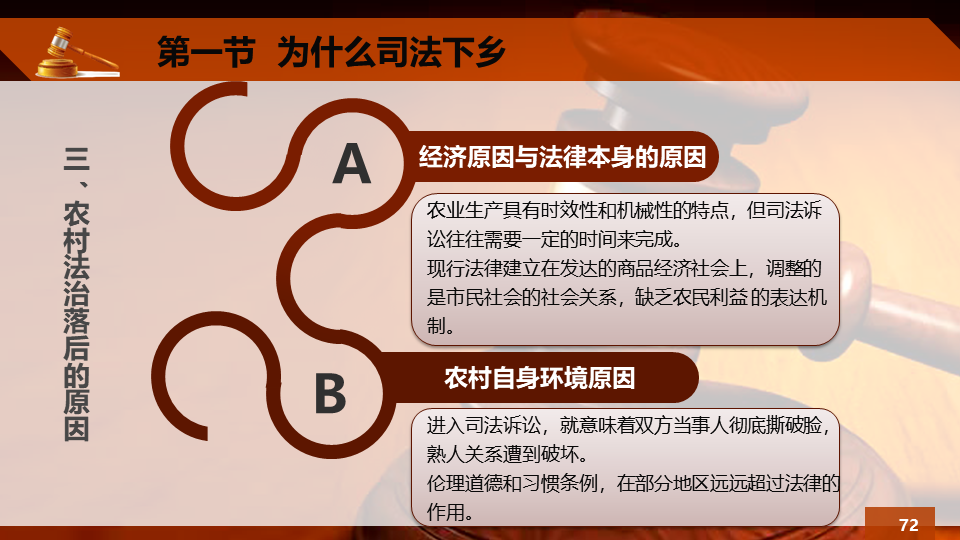 第一节 为什么司法下乡

三、农村法治落后的原因

A

经济原因与法律本身的原因

农业生产具有时效性和机械性的特点，但司法诉讼往往需要一定的时间来完成。
现行法律建立在发达的商品经济社会上，调整的是市民社会的社会关系，缺乏农民利益的表达机制。

B

农村自身环境原因

进入司法诉讼，就意味着双方当事人彻底撕破脸，熟人关系遭到破坏。
伦理道德和习惯条例，在部分地区远远超过法律的作用。

72